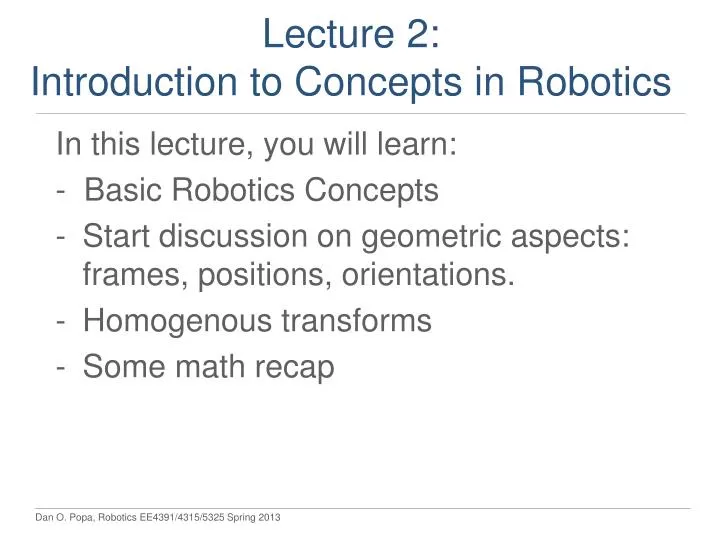 Lecture 2:
Introduction to Concepts in Robotics

In this lecture, you will learn:
- Basic Robotics Concepts
- Start discussion on geometric aspects: frames, positions, orientations.
- Homogenous transforms
- Some math recap

Dan O. Popa, Robotics EE4391/4315/5325 Spring 2013